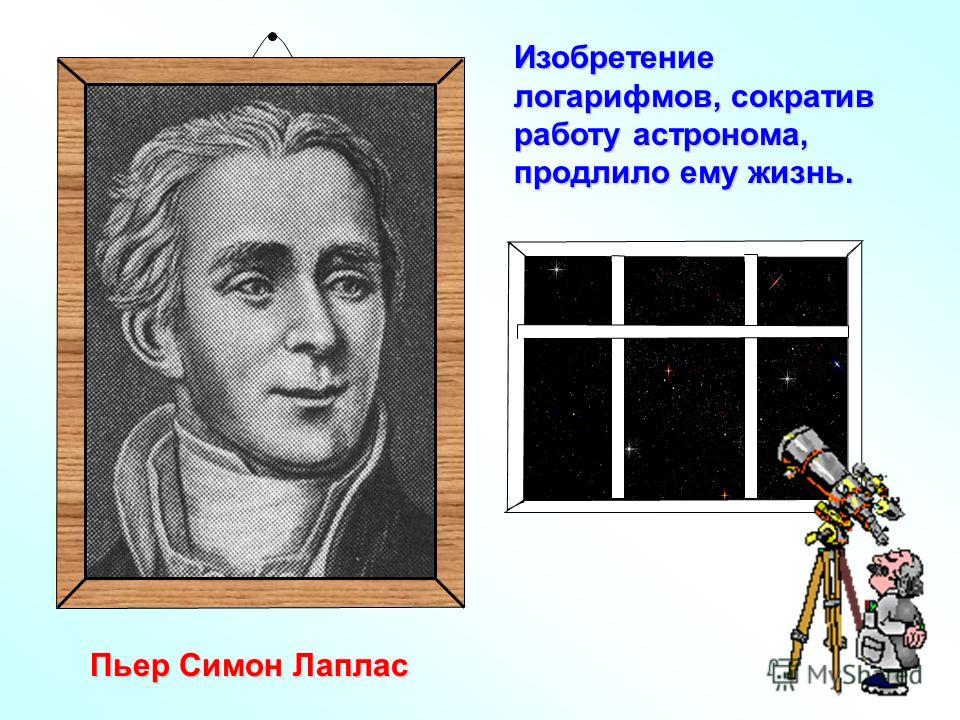 Изобретение логарифмов, сократив работу астронома, продлило ему жизнь.

Пьер Симон Лаплас

MyShared